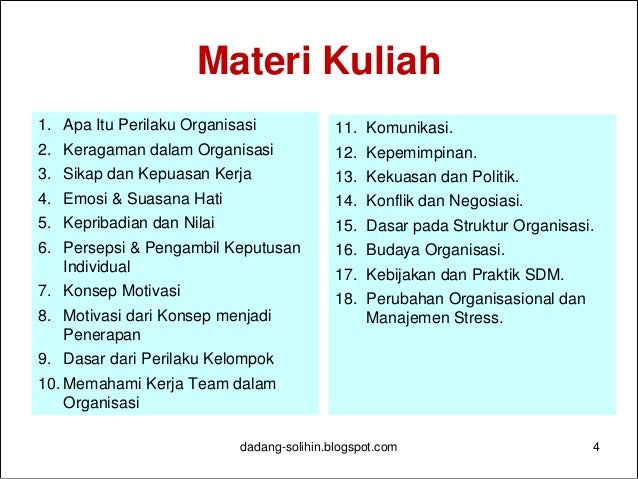 Materi Kuliah

1. Apa Itu Perilaku Organisasi
2. Keragaman dalam Organisasi
3. Sikap dan Kepuasan Kerja
4. Emosi & Suasana Hati
5. Kepribadian dan Nilai
6. Persepsi & Pengambil Keputusan Individual
7. Konsep Motivasi
8. Motivasi dari Konsep menjadi Penerapan
9. Dasar dari Perilaku Kelompok
10. Memahami Kerja Team dalam Organisasi

11. Komunikasi.
12. Kepemimpinan.
13. Kekuasan dan Politik.
14. Konflik dan Negosiasi.
15. Dasar pada Struktur Organisasi.
16. Budaya Organisasi.
17. Kebijakan dan Praktik SDM.
18. Perubahan Organisasional dan Manajemen Stress.

dadang-solihin.blogspot.com

4